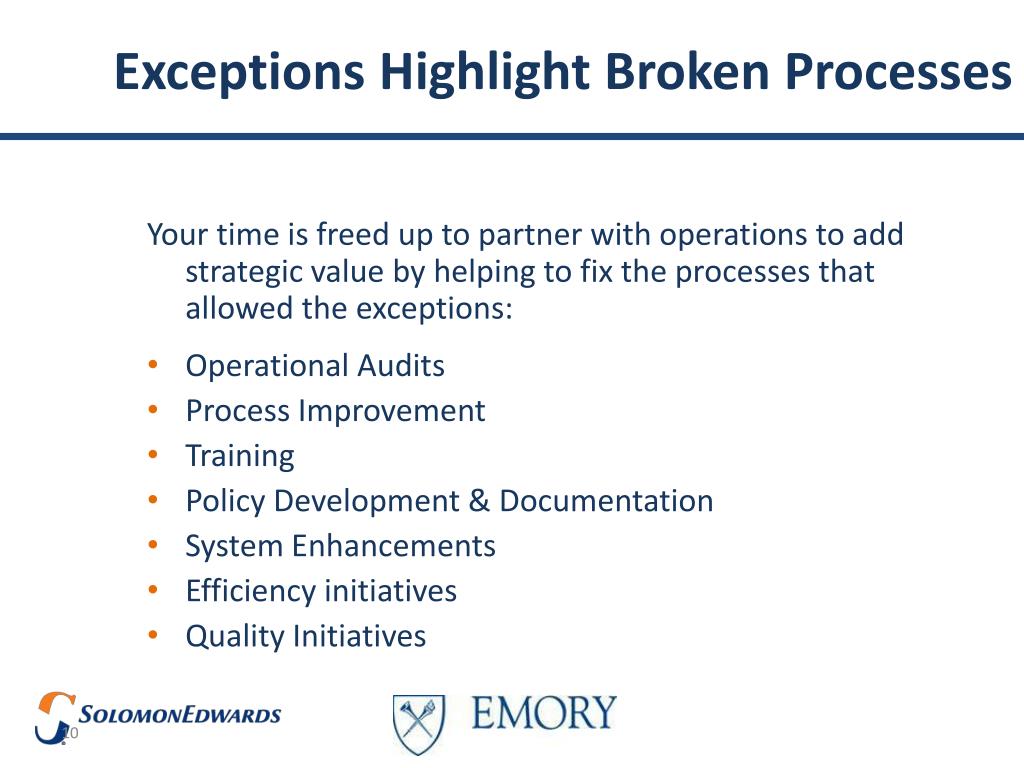 Exceptions Highlight Broken Processes

Your time is freed up to partner with operations to add strategic value by helping to fix the processes that allowed the exceptions:

• Operational Audits
• Process Improvement
• Training
• Policy Development & Documentation
• System Enhancements
• Efficiency initiatives
• Quality Initiatives

SOLOMONEDWARDS

10

EMORY